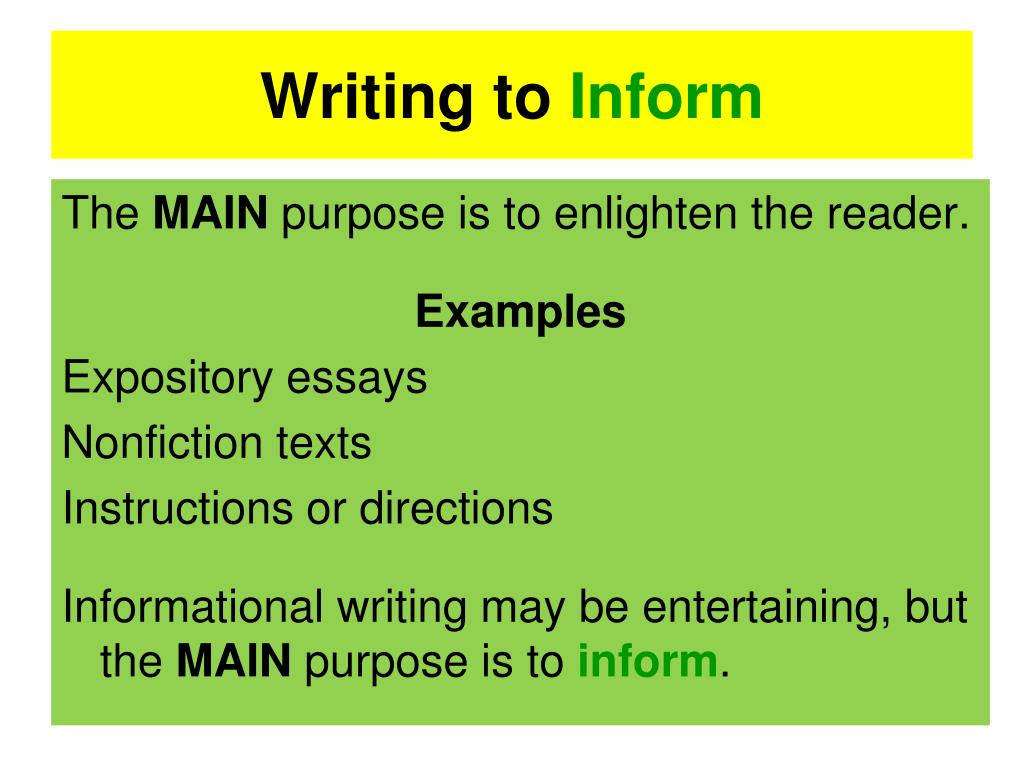 Writing to Inform

The MAIN purpose is to enlighten the reader.

Examples

Expository essays

Nonfiction texts

Instructions or directions

Informational writing may be entertaining, but the MAIN purpose is to inform.